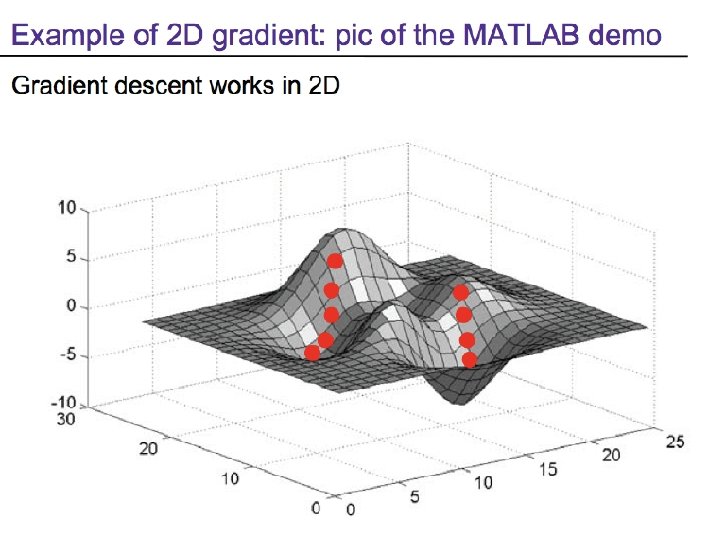 Example of 2D gradient: pic of the MATLAB demo

Gradient descent works in 2D

10
5
0
-5
-10
30
20
10
0
0
5
10
15
20
25